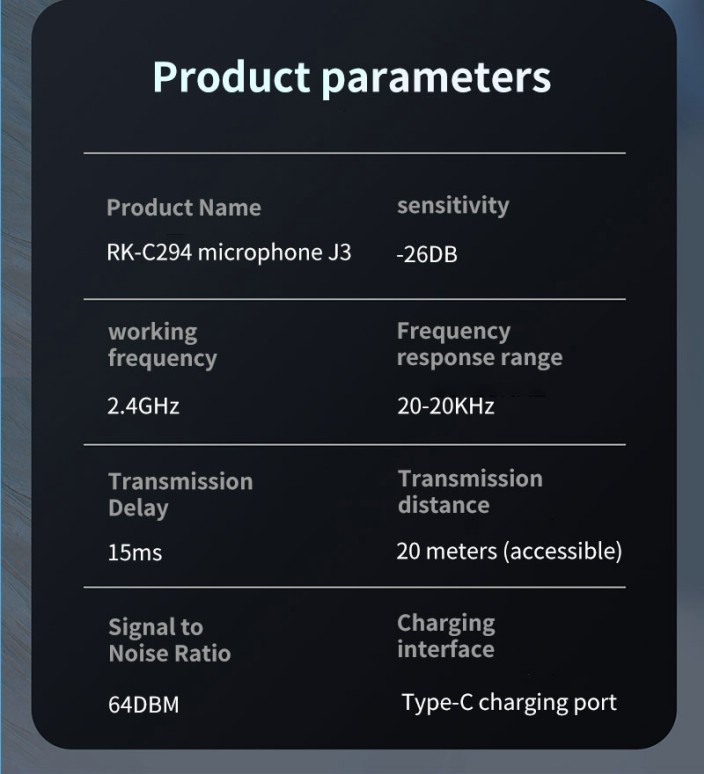 Product parameters

Product Name
RK-C294 microphone J3

sensitivity
-26DB

working frequency
2.4GHz

Frequency response range
20-20KHz

Transmission Delay
15ms

Transmission distance
20 meters (accessible)

Signal to Noise Ratio
64DBM

Charging interface
Type-C charging port